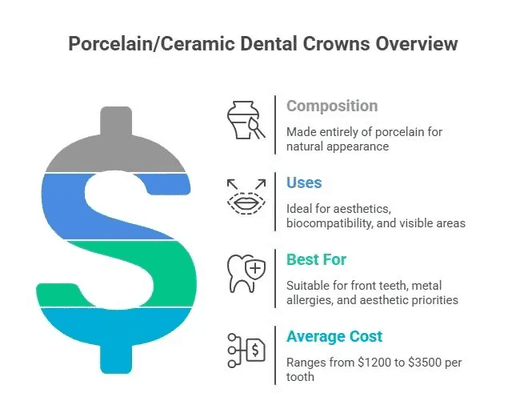 Porcelain/Ceramic Dental Crowns Overview

Composition

Made entirely of porcelain for natural appearance

Uses

Ideal for aesthetics, biocompatibility, and visible areas

Best For

Suitable for front teeth, metal allergies, and aesthetic priorities

Average Cost

Ranges from \$1200 to \$3500 per tooth